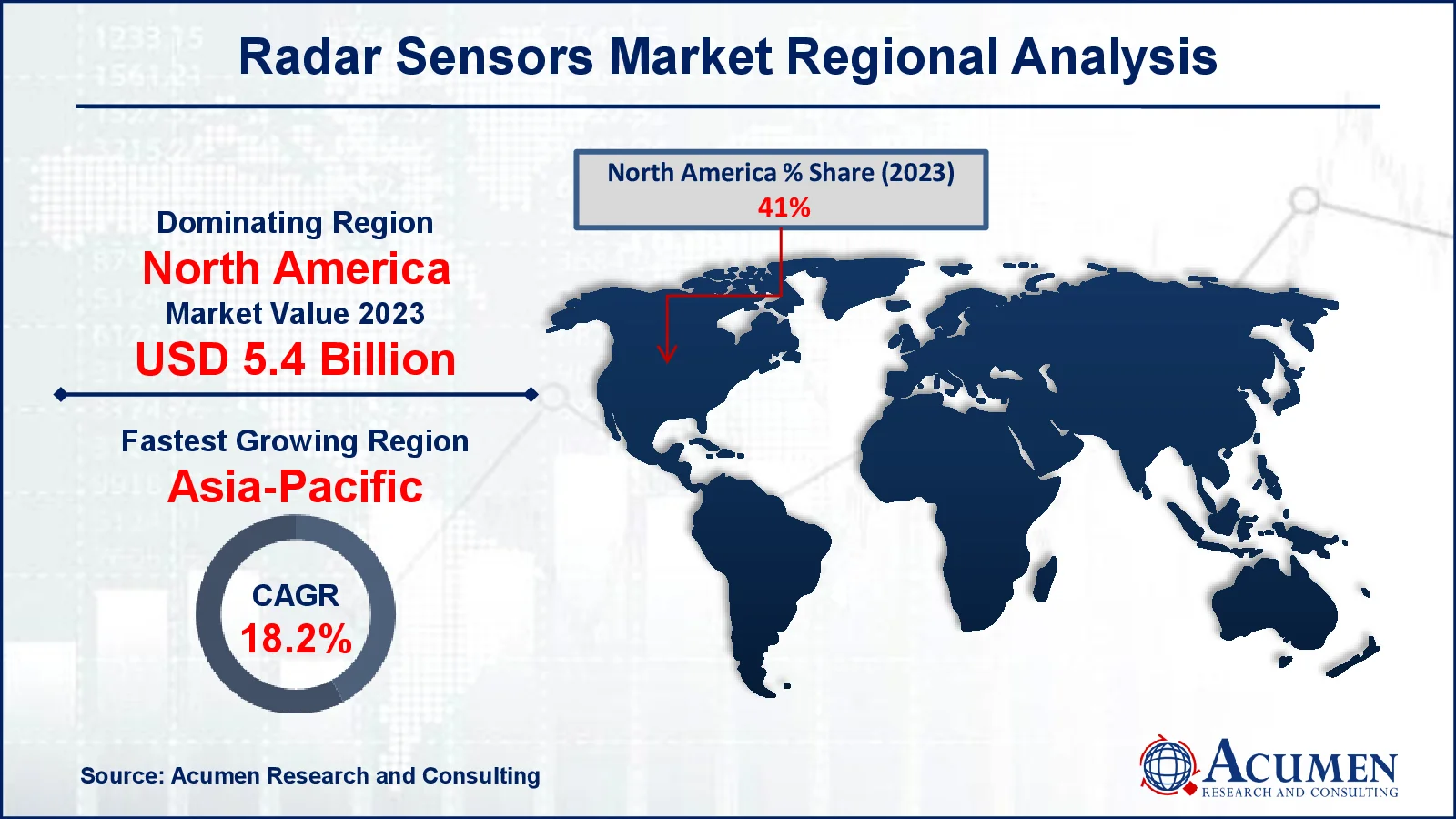 Radar Sensors Market Regional Analysis

Dominating Region
North America
Market Value 2023
USD 5.4 Billion

Fastest Growing Region
Asia-Pacific

CAGR
18.2%

North America % Share (2023)
41%

Source: Acumen Research and Consulting

ACUMEN
RESEARCH AND CONSULTING